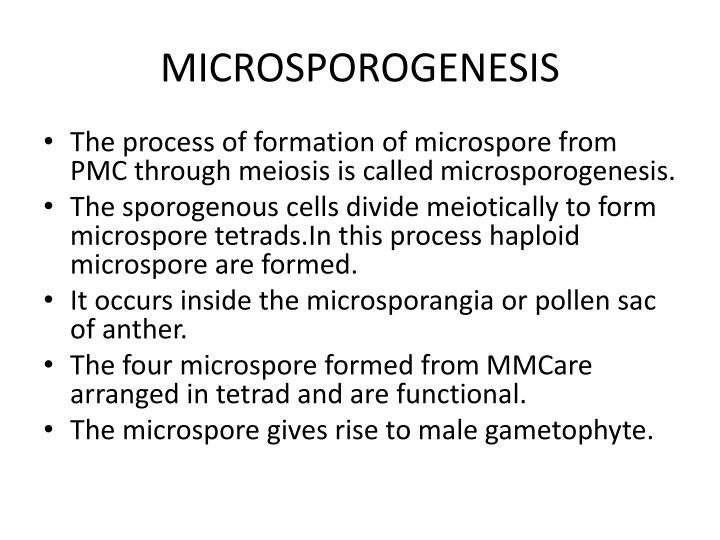 MICROSPOROGENESIS

• The process of formation of microspore from PMC through meiosis is called microsporogenesis.
• The sporogenous cells divide meiotically to form microspore tetrads.In this process haploid microspore are formed.
• It occurs inside the microsporangia or pollen sac of anther.
• The four microspore formed from MMCare arranged in tetrad and are functional.
• The microspore gives rise to male gametophyte.